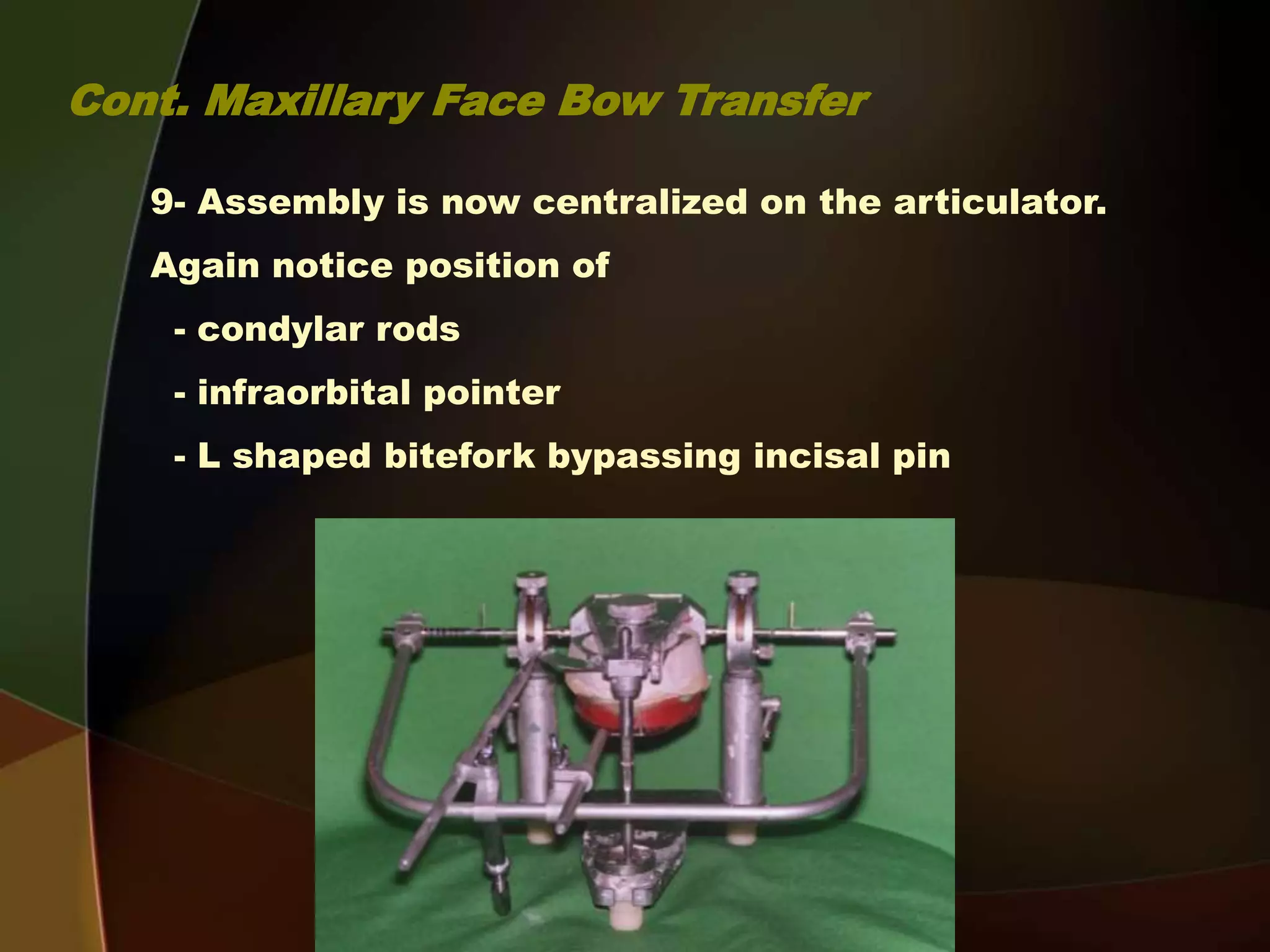 Cont. Maxillary Face Bow Transfer

9- Assembly is now centralized on the articulator.

Again notice position of

- condylar rods

- infraorbital pointer

- L shaped bitefork bypassing incisal pin